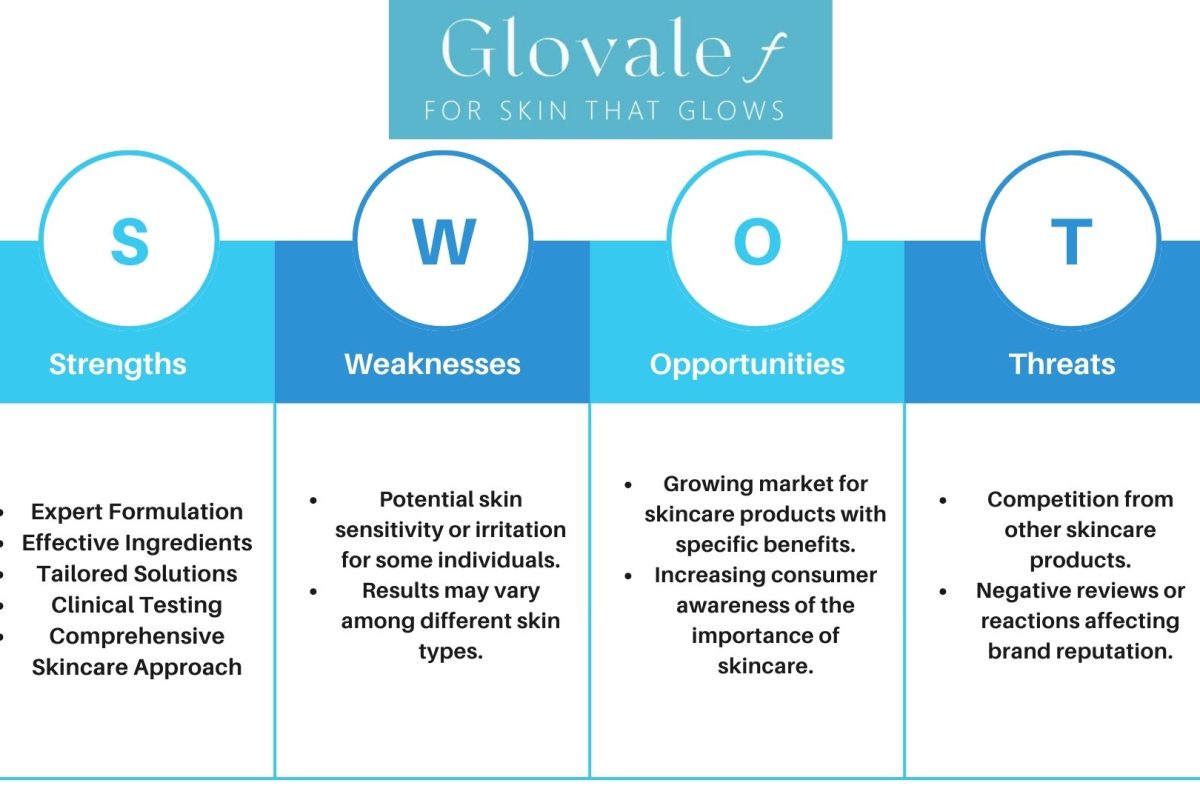 Glovale f
FOR SKIN THAT GLOWS

S
Strengths

- Expert Formulation
- Effective Ingredients
- Tailored Solutions
- Clinical Testing
- Comprehensive Skincare Approach

W
Weaknesses

- Potential skin sensitivity or irritation for some individuals.
- Results may vary among different skin types.

O
Opportunities

- Growing market for skincare products with specific benefits.
- Increasing consumer awareness of the importance of skincare.

T
Threats

- Competition from other skincare products.
- Negative reviews or reactions affecting brand reputation.